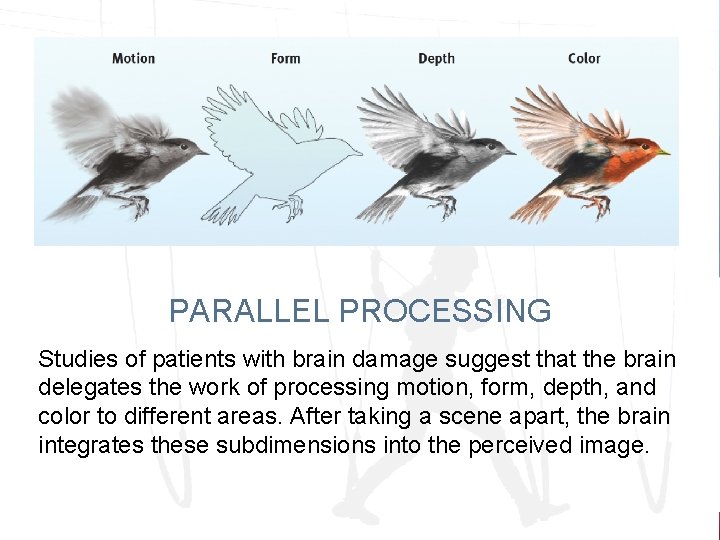 Motion

Form

Depth

Color

PARALLEL PROCESSING

Studies of patients with brain damage suggest that the brain delegates the work of processing motion, form, depth, and color to different areas. After taking a scene apart, the brain integrates these subdimensions into the perceived image.